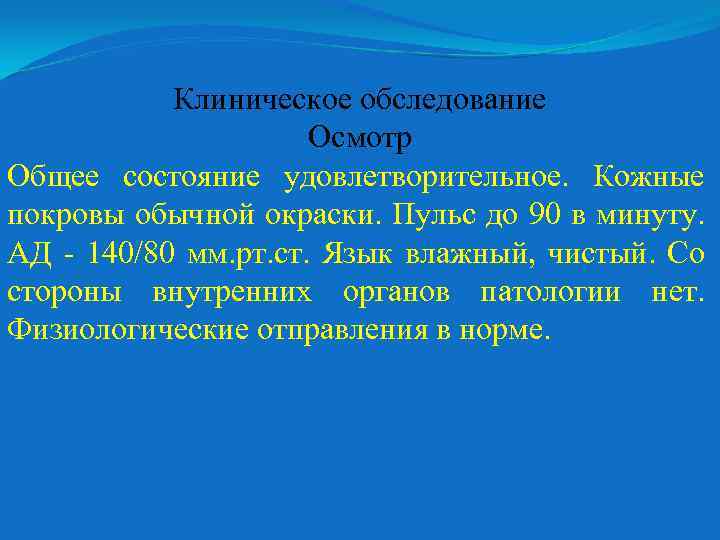 Клиническое обследование
Осмотр

Общее состояние удовлетворительное. Кожные покровы обычной окраски. Пульс до 90 в минуту. АД - 140/80 мм.рт.ст. Язык влажный, чистый. Со стороны внутренних органов патологии нет. Физиологические отправления в норме.